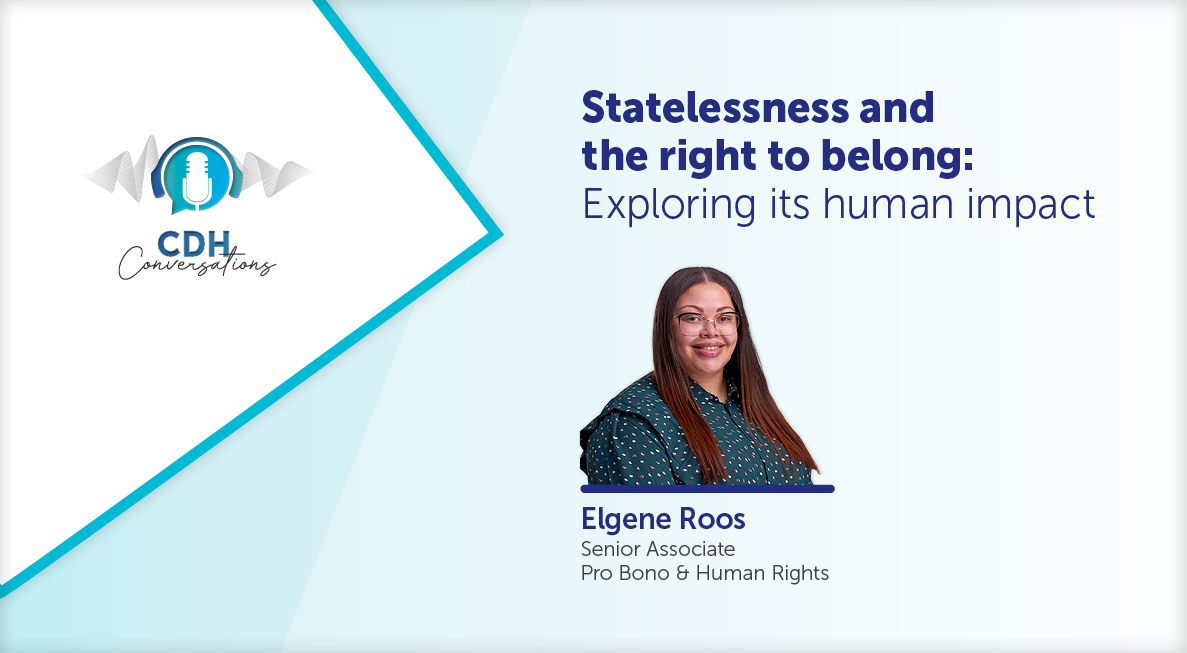 CDH
Conversations

Statelessness and the right to belong: Exploring its human impact

Elgene Roos
Senior Associate
Pro Bono & Human Rights